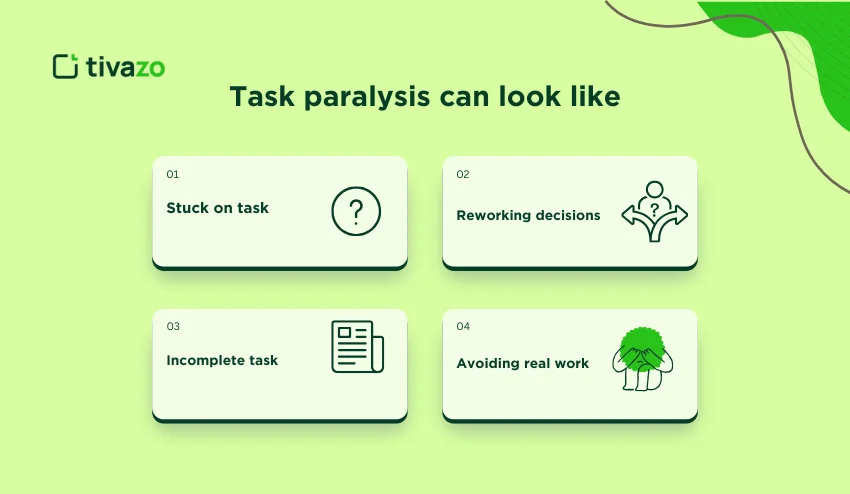 tivazo

Task paralysis can look like

01
Stuck on task

?

02
Reworking decisions

?

03
Incomplete task

04
Avoiding real work